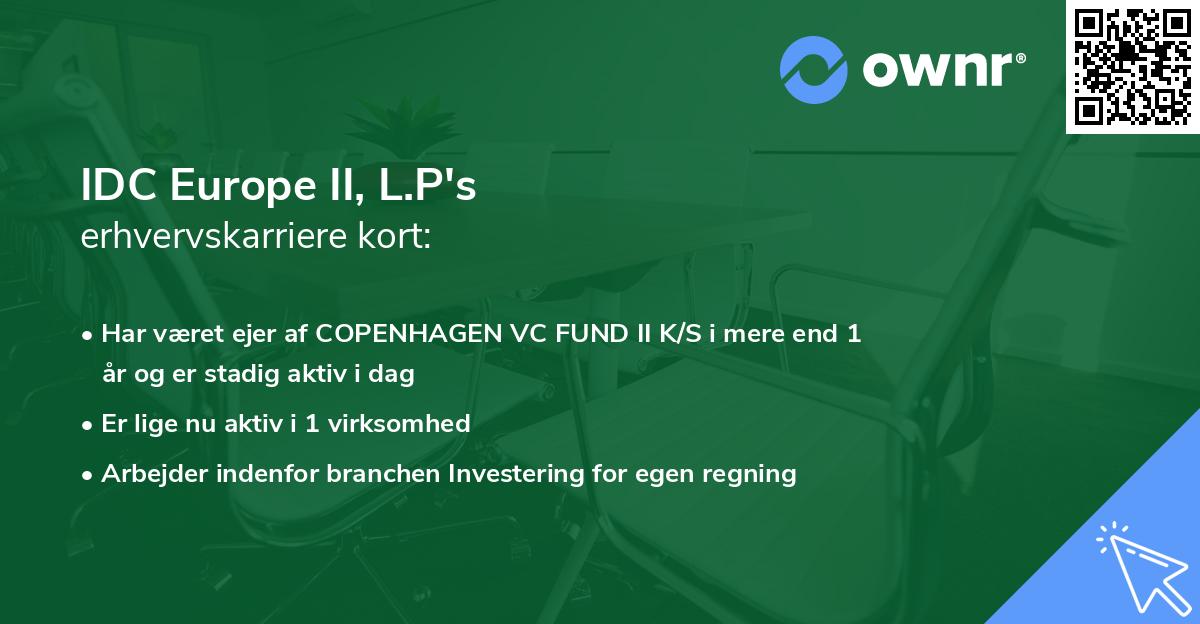 ownr®

IDC Europe II, L.P's
erhvervskarriere kort:

• Har været ejer af COPENHAGEN VC FUND II K/S i mere end 1 år og er stadig aktiv i dag
• Er lige nu aktiv i 1 virksomhed
• Arbejder indenfor branchen Investering for egen regning